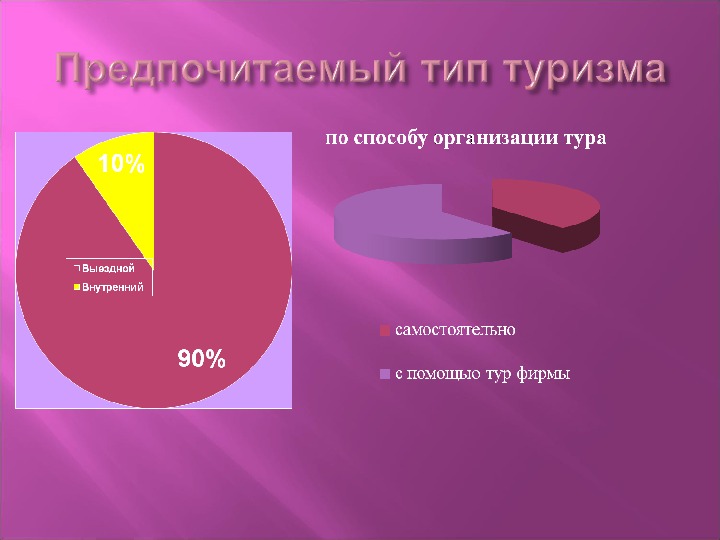 Предпочитаемый тип туризма

10%

Выездной
Внутренний

90%

по способу организации тура

самостоятельно

с помощью тур фирмы